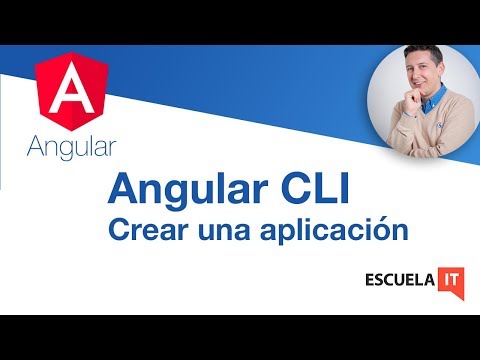 A
Angular

Angular CLI
Crear una aplicación

ESCUELA IT